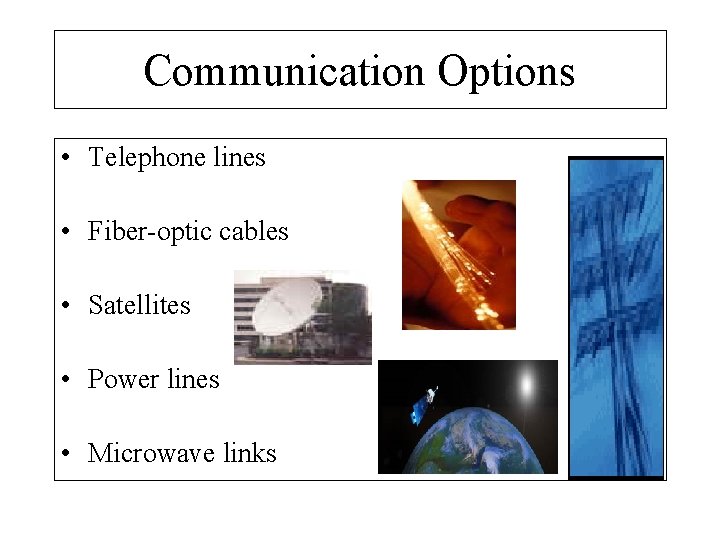 Communication Options

• Telephone lines
• Fiber-optic cables
• Satellites
• Power lines
• Microwave links